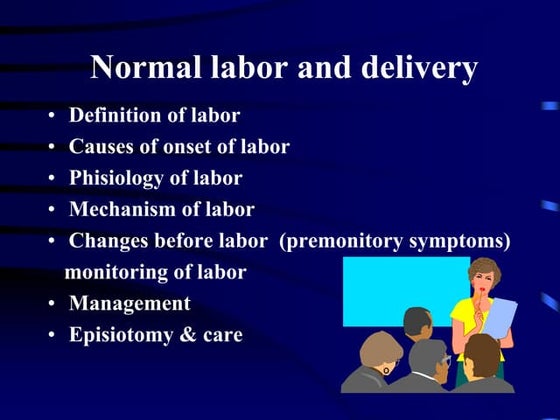 Normal labor and delivery

• Definition of labor
• Causes of onset of labor
• Phisiology of labor
• Mechanism of labor
• Changes before labor (premonitory symptoms) monitoring of labor
• Management
• Episiotomy & care